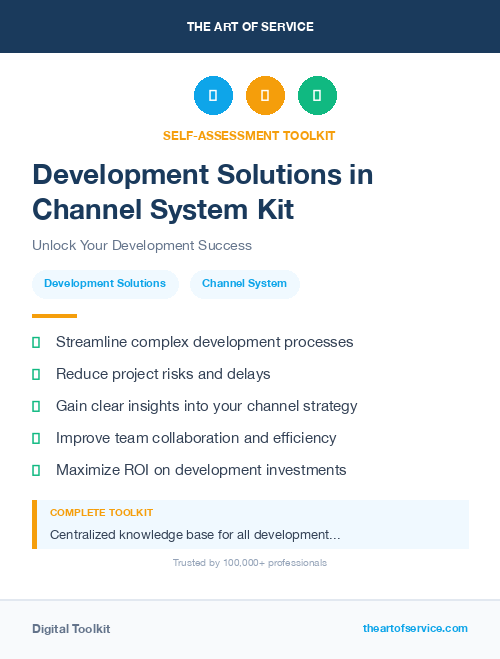 THE ART OF SERVICE

SELF-ASSESSMENT TOOLKIT

Development Solutions in Channel System Kit

Unlock Your Development Success

Development Solutions

Channel System

Streamline complex development processes

Reduce project risks and delays

Gain clear insights into your channel strategy

Improve team collaboration and efficiency

Maximize ROI on development investments

COMPLETE TOOLKIT

Centralized knowledge base for all development...

Trusted by 100,000+ professionals

Digital Toolkit

theartofservice.com